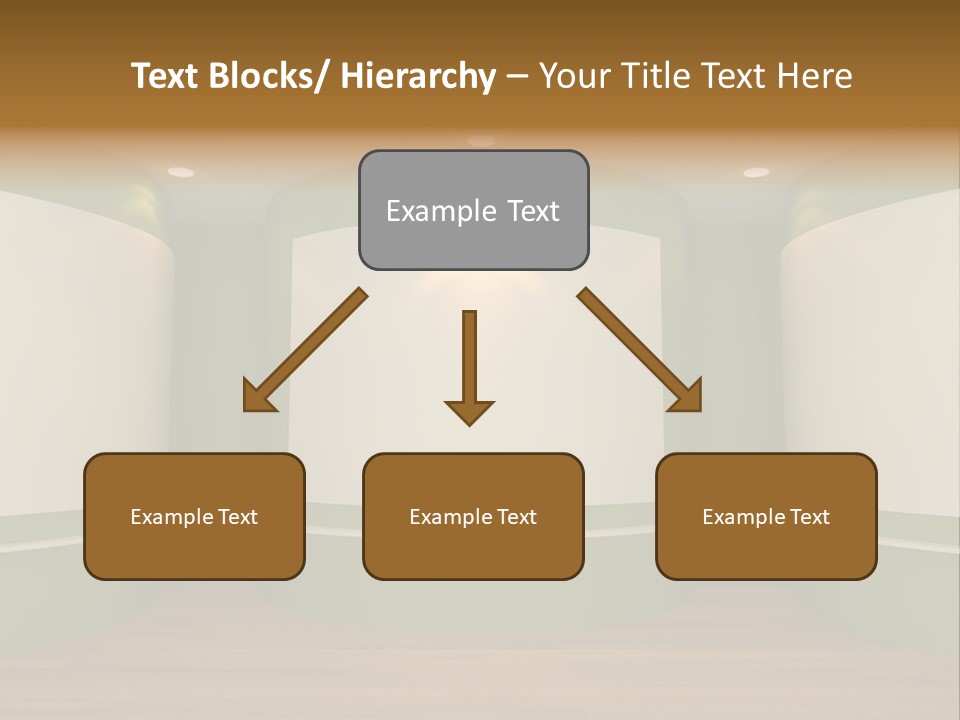 Text Blocks/ Hierarchy – Your Title Text Here

Example Text

Example Text

Example Text

Example Text